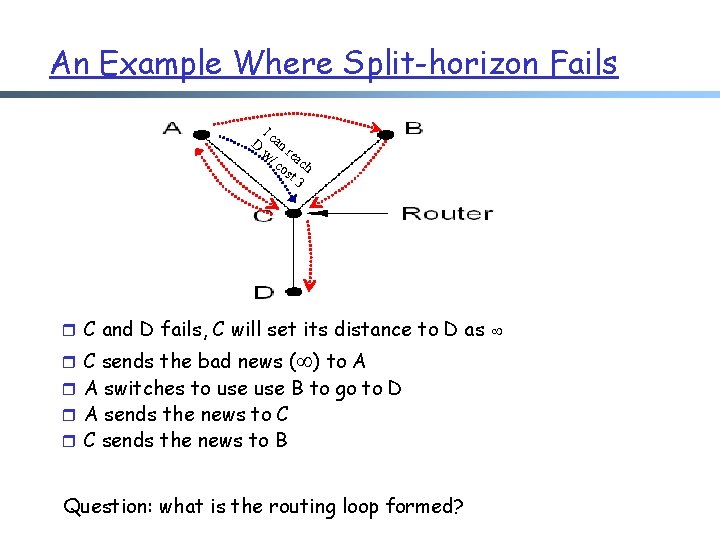 An Example Where Split-horizon Fails

A

B

I can reach D w/ cost 3

C

Router

D

C and D fails, C will set its distance to D as $\infty$

C sends the bad news ($\infty$) to A

A switches to use use B to go to D

A sends the news to C

C sends the news to B

Question: what is the routing loop formed?